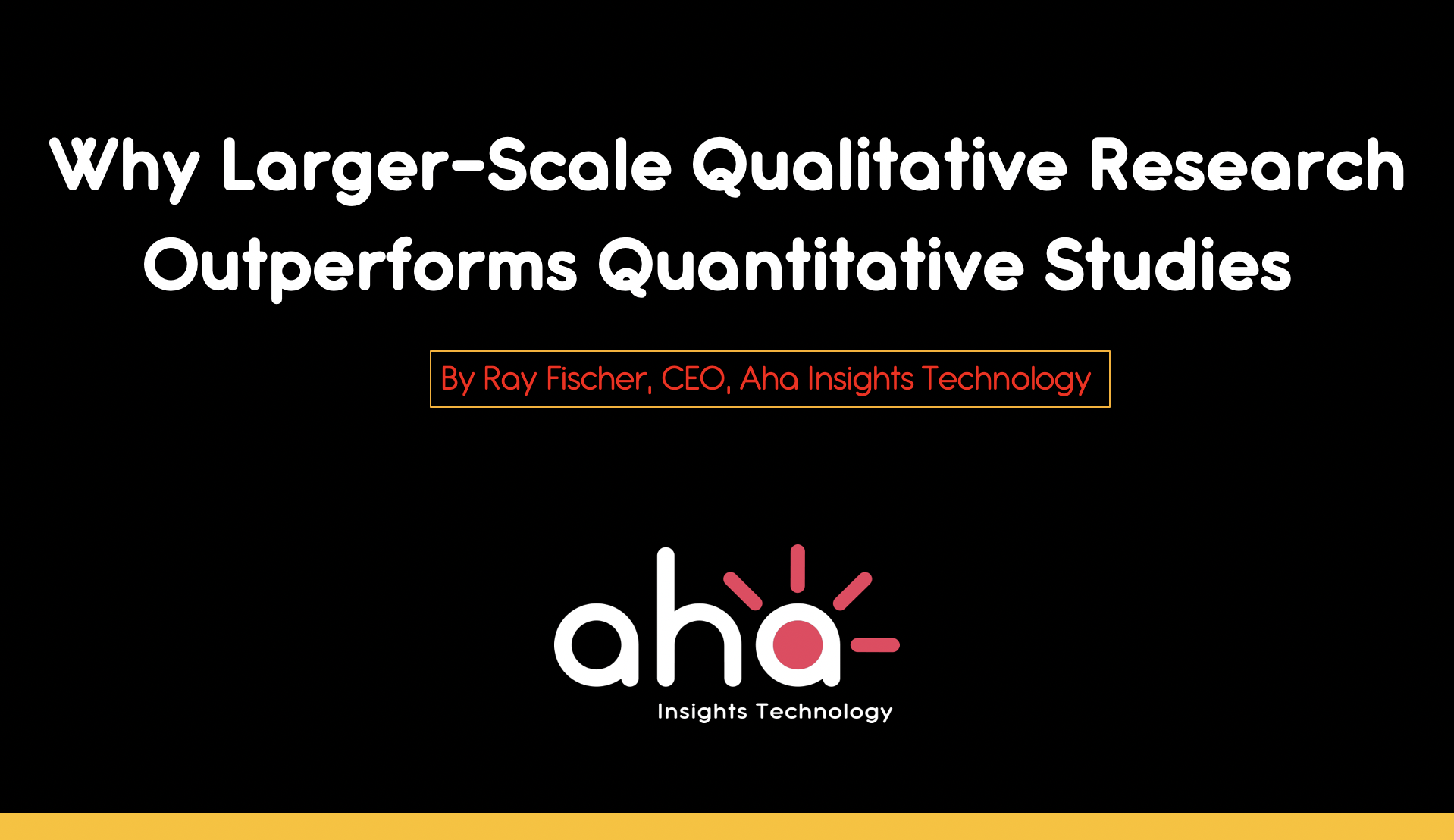 Why Larger-Scale Qualitative Research Outperforms Quantitative Studies

By Ray Fischer, CEO, Aha Insights Technology

aha

Insights Technology